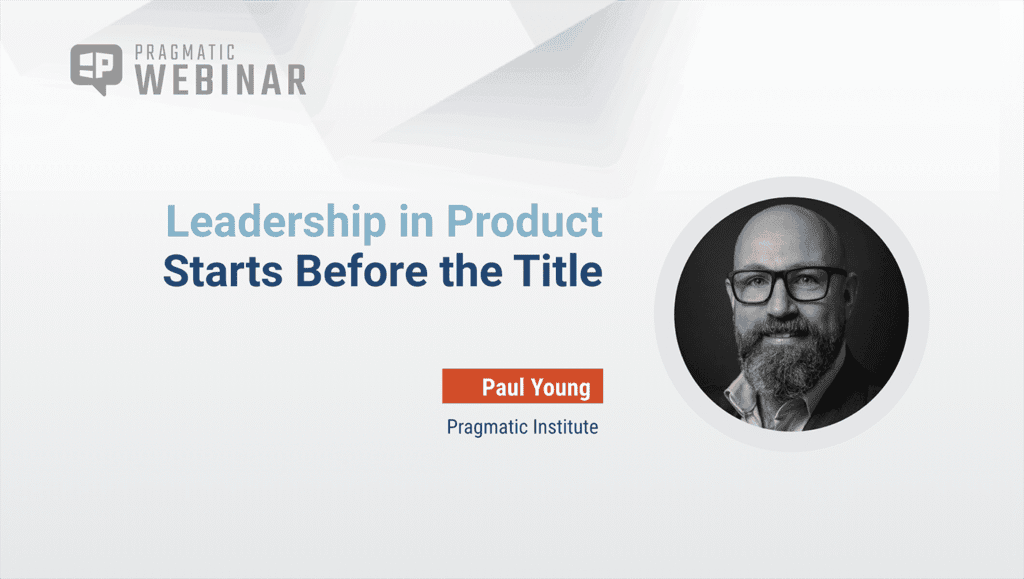 PRAGMATIC
WEBINAR

Leadership in Product
Starts Before the Title

Paul Young
Pragmatic Institute